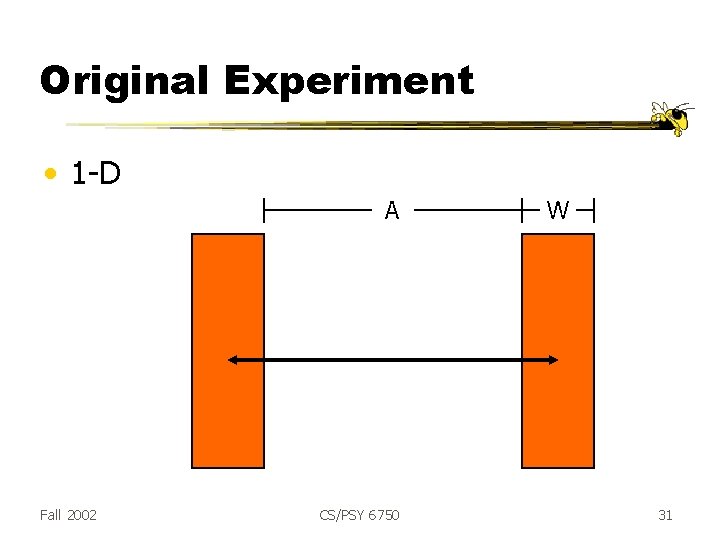 Original Experiment

• 1-D

A

W

Fall 2002

CS/PSY 6750

31